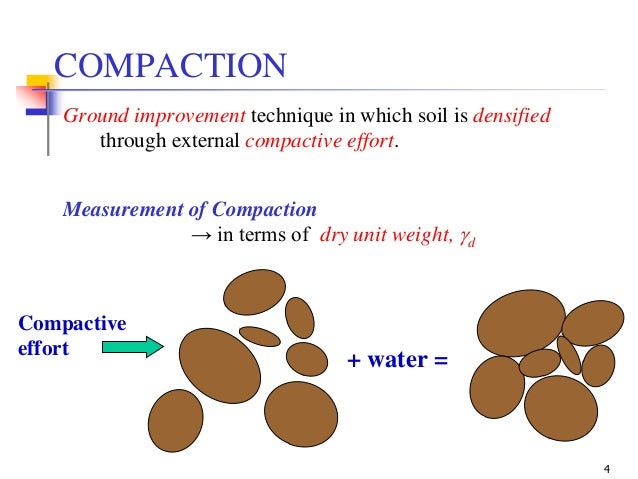 COMPACTION

Ground improvement technique in which soil is densified through external compactive effort.

Measurement of Compaction
→ in terms of dry unit weight, $\gamma_d$

Compactive effort

+ water =

4